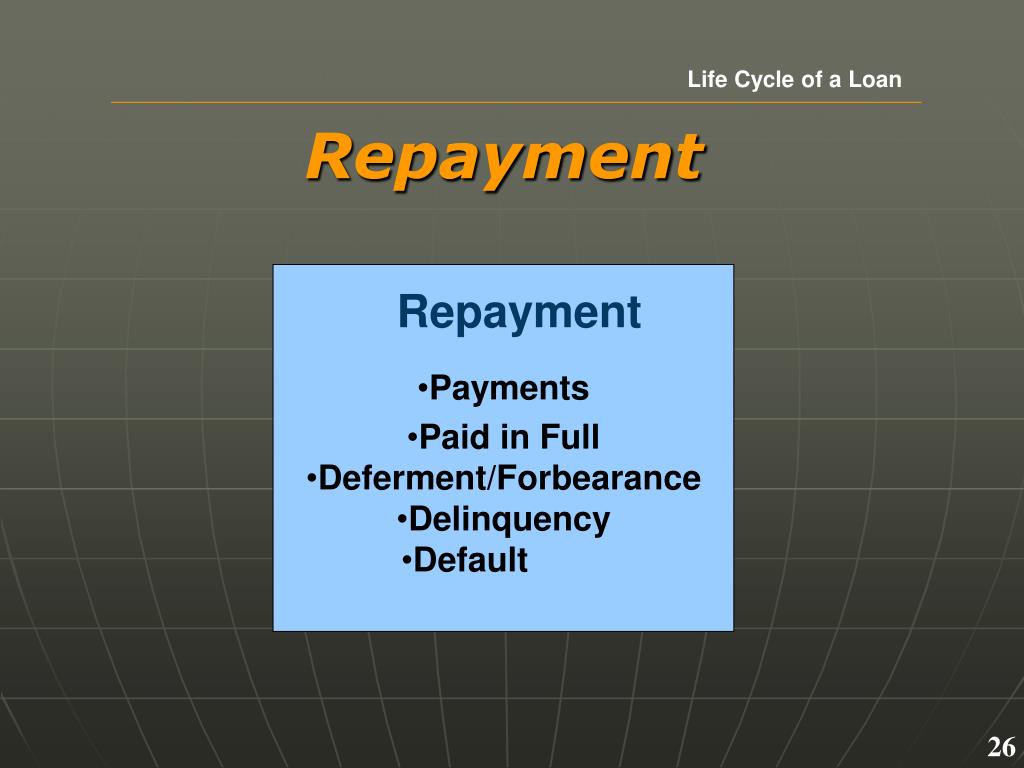 Life Cycle of a Loan

Repayment

Repayment

•Payments
•Paid in Full
•Deferment/Forbearance
•Delinquency
•Default

26